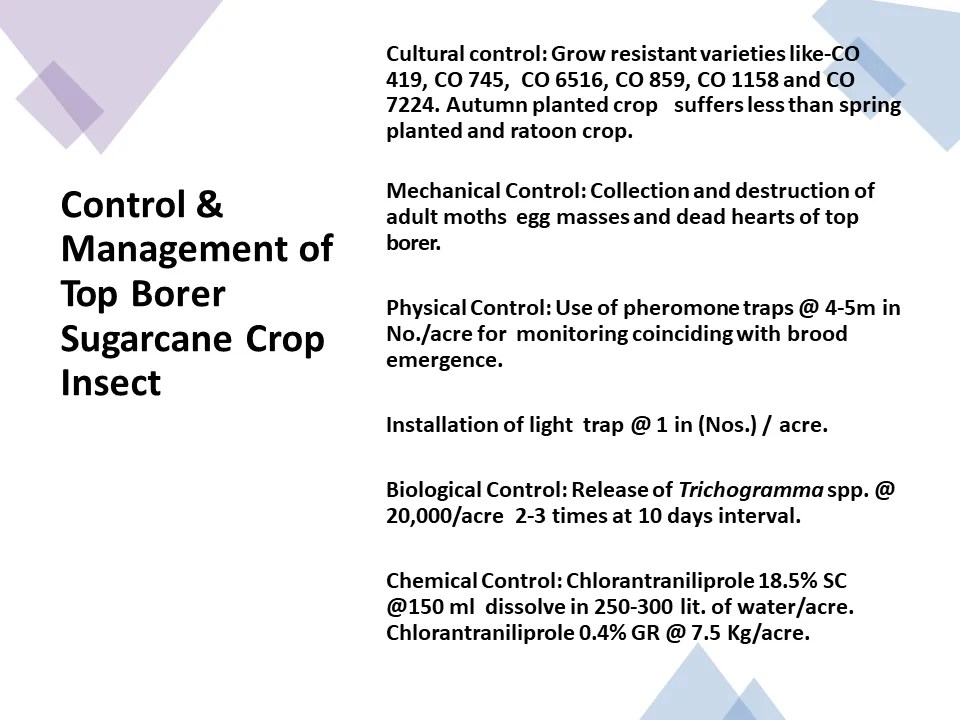 Control & Management of Top Borer Sugarcane Crop Insect

Cultural control: Grow resistant varieties like-CO 419, CO 745, CO 6516, CO 859, CO 1158 and CO 7224. Autumn planted crop suffers less than spring planted and ratoon crop.

Mechanical Control: Collection and destruction of adult moths egg masses and dead hearts of top borer.

Physical Control: Use of pheromone traps @ 4-5m in No./acre for monitoring coinciding with brood emergence.

Installation of light trap @ 1 in (Nos.) / acre.

Biological Control: Release of Trichogramma spp. @ 20,000/acre 2-3 times at 10 days interval.

Chemical Control: Chlorantraniliprole 18.5% SC @150 ml dissolve in 250-300 lit. of water/acre. Chlorantraniliprole 0.4% GR @ 7.5 Kg/acre.